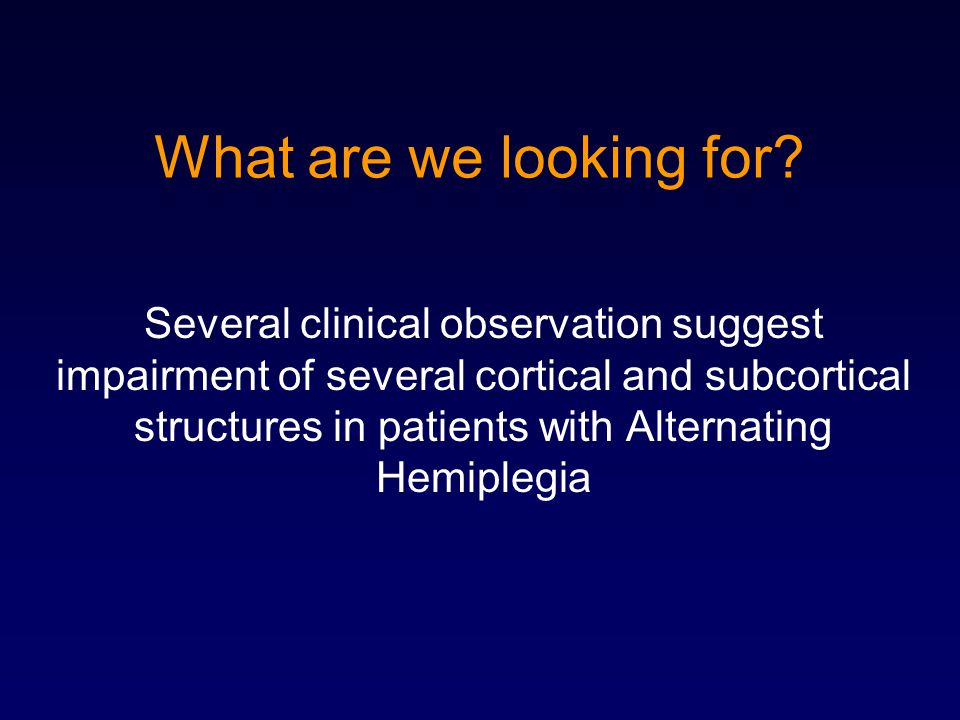 What are we looking for?

Several clinical observation suggest impairment of several cortical and subcortical structures in patients with Alternating Hemiplegia